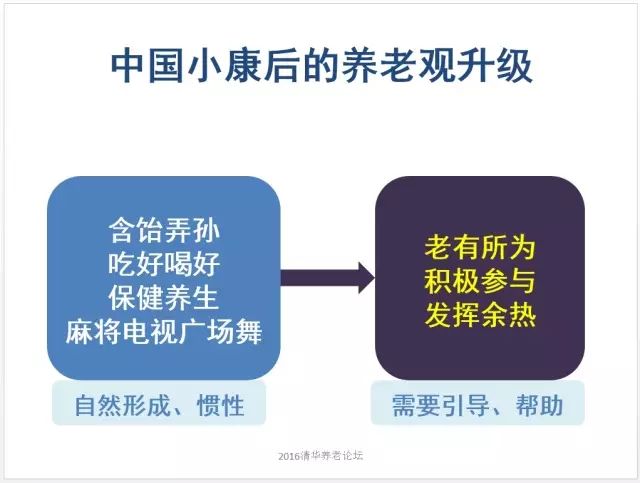 中国小康后的养老观升级

含饴弄孙
吃好喝好
保健养生
麻将电视广场舞

自然形成、惯性

老有所为
积极参与
发挥余热

需要引导、帮助

2016清华养老论坛